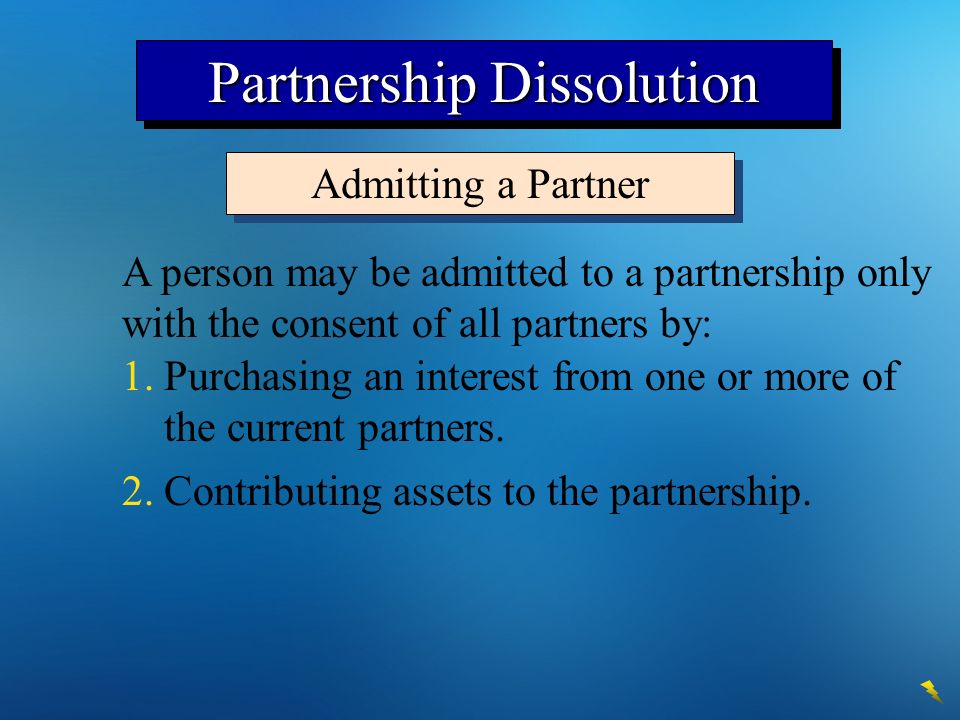 Partnership Dissolution

Admitting a Partner

A person may be admitted to a partnership only with the consent of all partners by:

1. Purchasing an interest from one or more of the current partners.

2. Contributing assets to the partnership.